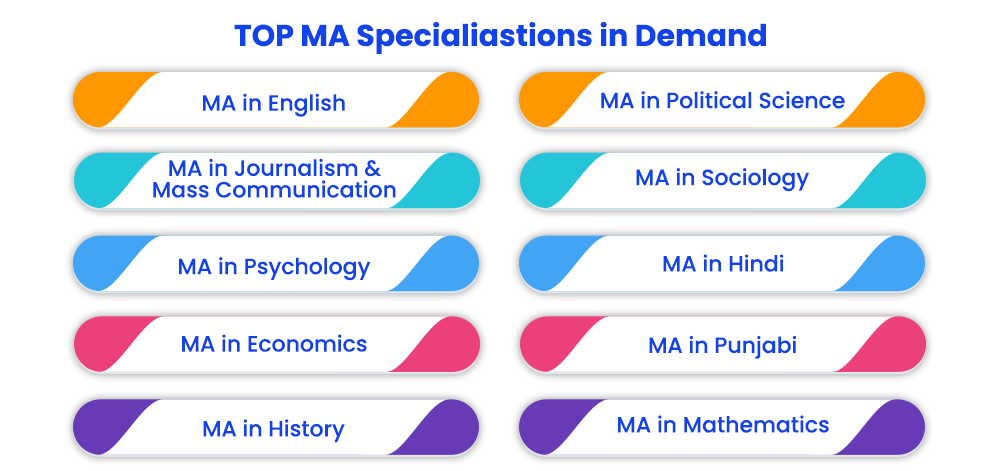 TOP MA Specialiastions in Demand

MA in English

MA in Journalism & Mass Communication

MA in Psychology

MA in Economics

MA in History

MA in Political Science

MA in Sociology

MA in Hindi

MA in Punjabi

MA in Mathematics